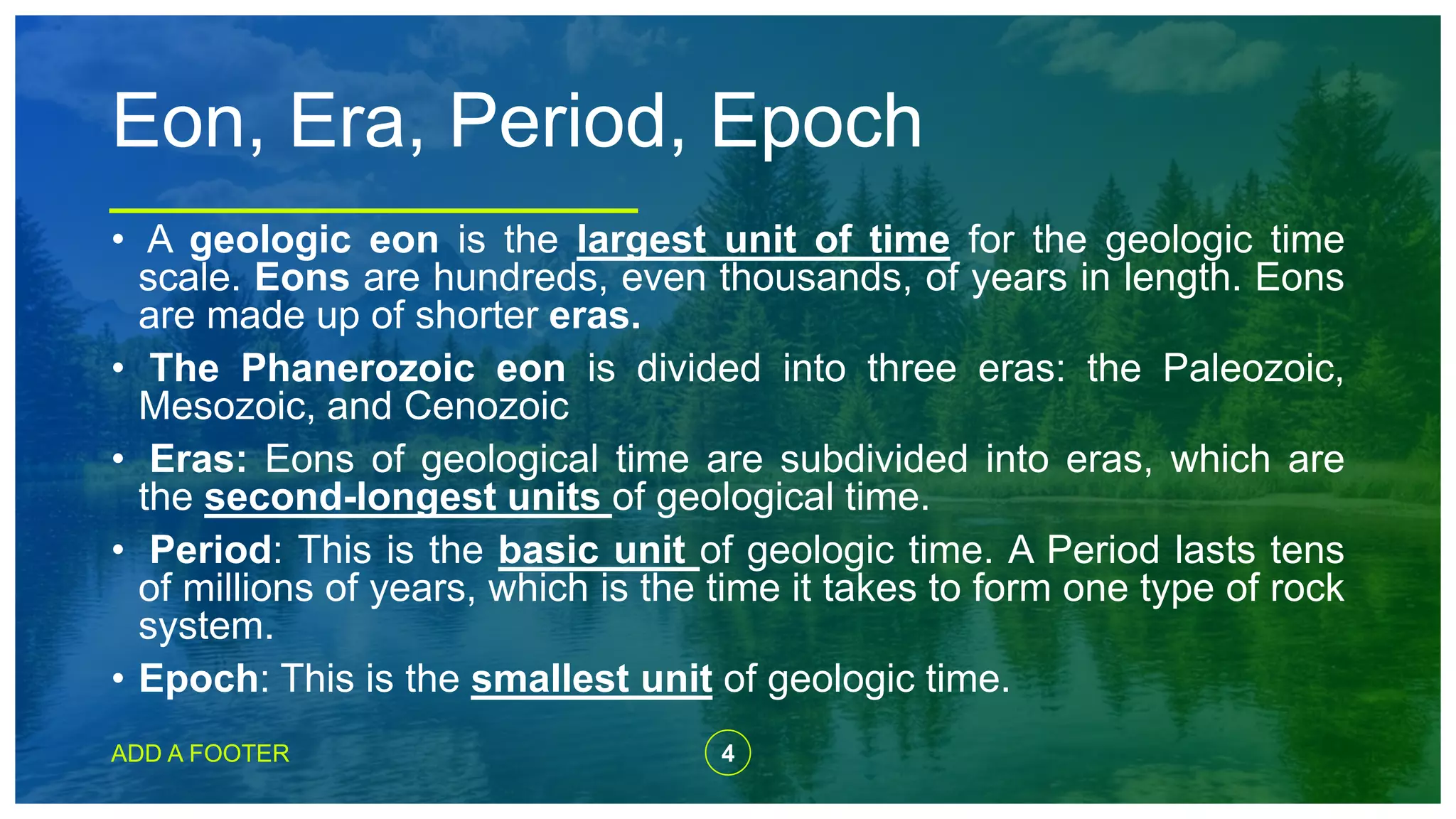 Eon, Era, Period, Epoch

• A geologic eon is the largest unit of time for the geologic time scale. Eons are hundreds, even thousands, of years in length. Eons are made up of shorter eras.

• The Phanerozoic eon is divided into three eras: the Paleozoic, Mesozoic, and Cenozoic

• Eras: Eons of geological time are subdivided into eras, which are the second-longest units of geological time.

• Period: This is the basic unit of geologic time. A Period lasts tens of millions of years, which is the time it takes to form one type of rock system.

• Epoch: This is the smallest unit of geologic time.

ADD A FOOTER

4